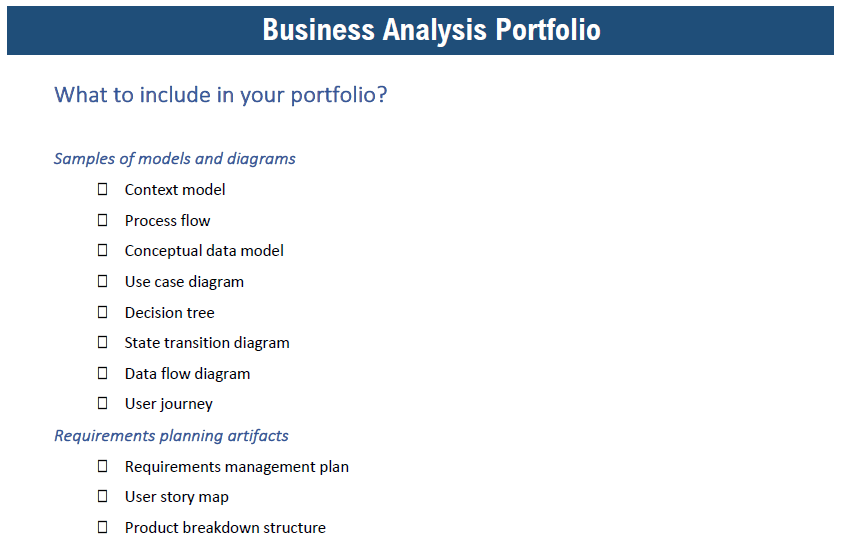 Business Analysis Portfolio

What to include in your portfolio?

Samples of models and diagrams

☐ Context model
☐ Process flow
☐ Conceptual data model
☐ Use case diagram
☐ Decision tree
☐ State transition diagram
☐ Data flow diagram
☐ User journey

Requirements planning artifacts

☐ Requirements management plan
☐ User story map
☐ Product breakdown structure